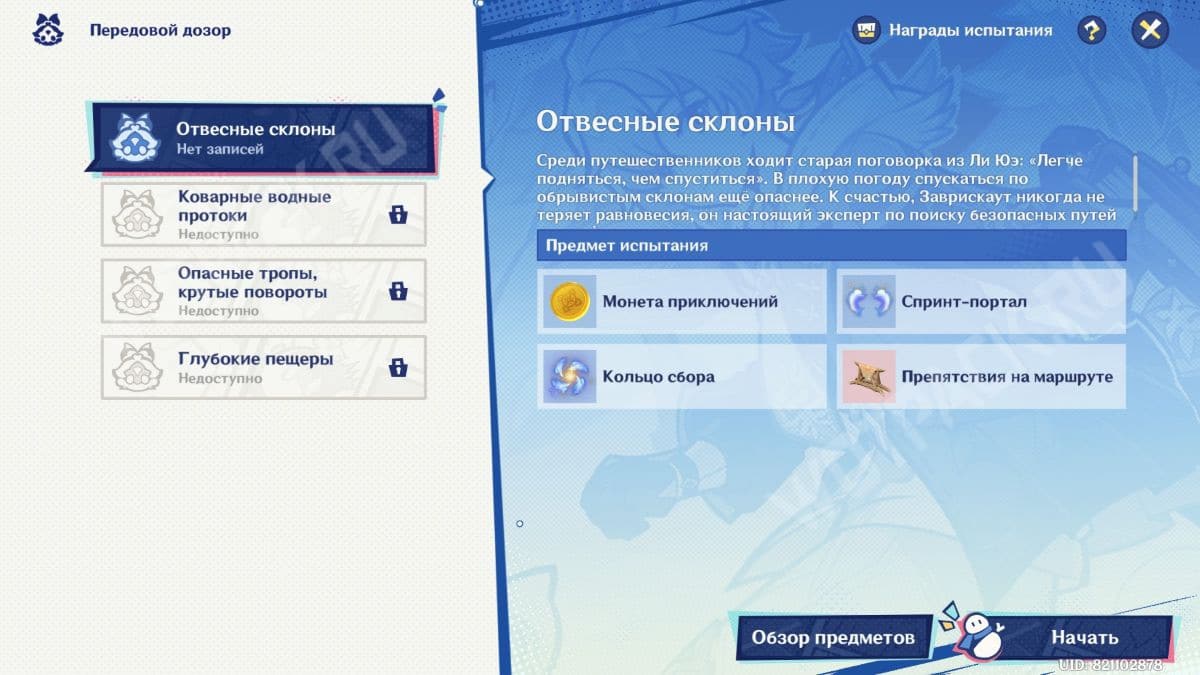 Передовой дозор

Награды испытания

Отвесные склоны
Нет записей

Коварные водные протоки
Недоступно

Опасные тропы, крутые повороты
Недоступно

Глубокие пещеры
Недоступно

Отвесные склоны

Среди путешественников ходит старая поговорка из Ли Юэ: «Легче подняться, чем спуститься». В плохую погоду спускаться по обрывистым склонам ещё опаснее. К счастью, Заврискаут никогда не теряет равновесия, он настоящий эксперт по поиску безопасных путей

Предмет испытания

Монета приключений
Спринт-портал
Кольцо сбора
Препятствия на маршруте

Обзор предметов
Начать

UID: 821102878